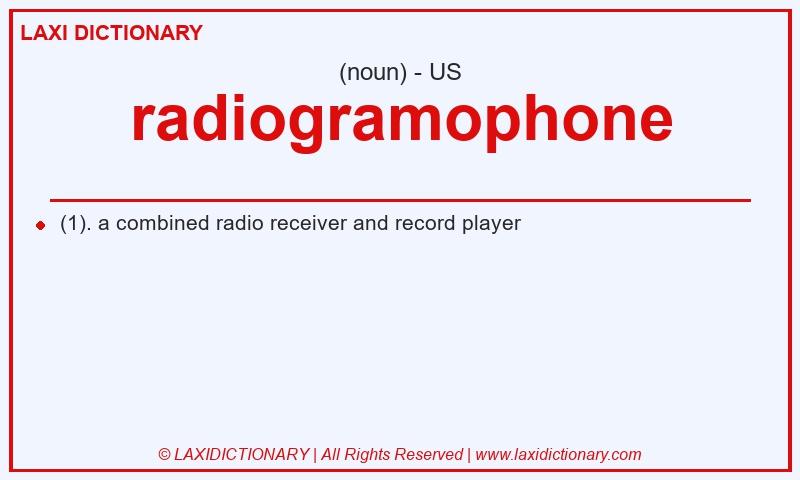 LAXI DICTIONARY

(noun) - US

radiogramophone

(1). a combined radio receiver and record player

© LAXIDICTIONARY | All Rights Reserved | www.laxidictionary.com